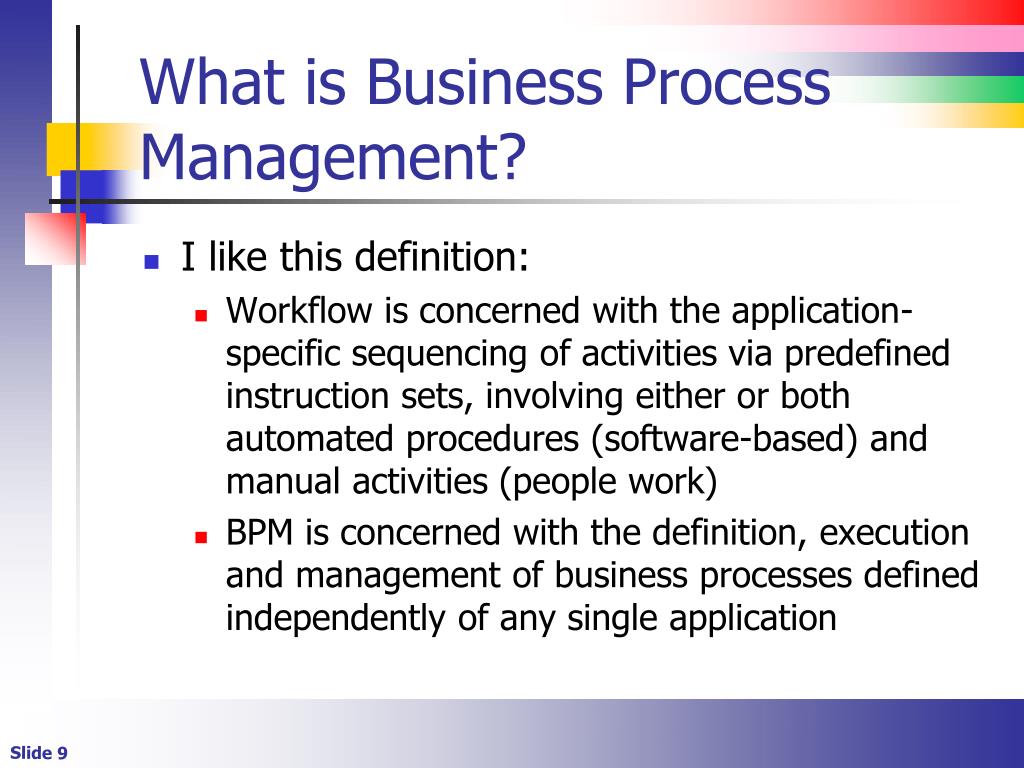 What is Business Process Management?

I like this definition:

Workflow is concerned with the application-specific sequencing of activities via predefined instruction sets, involving either or both automated procedures (software-based) and manual activities (people work)

BPM is concerned with the definition, execution and management of business processes defined independently of any single application

Slide 9